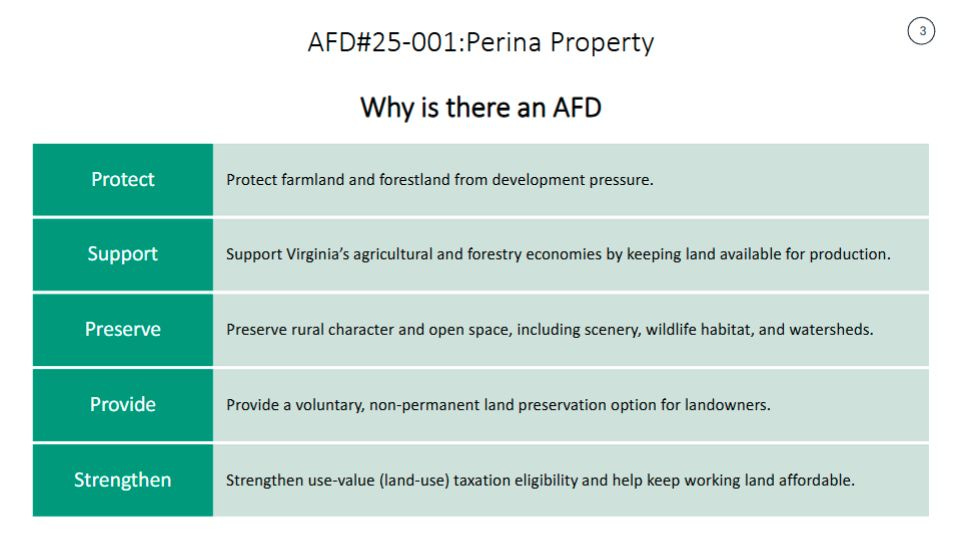 AFD#25-001:Perina Property

3

Why is there an AFD

| Protect | Protect farmland and forestland from development pressure. |
|---|---|
| Support | Support Virginia's agricultural and forestry economies by keeping land available for production. |
| Preserve | Preserve rural character and open space, including scenery, wildlife habitat, and watersheds. |
| Provide | Provide a voluntary, non-permanent land preservation option for landowners. |
| Strengthen | Strengthen use-value (land-use) taxation eligibility and help keep working land affordable. |